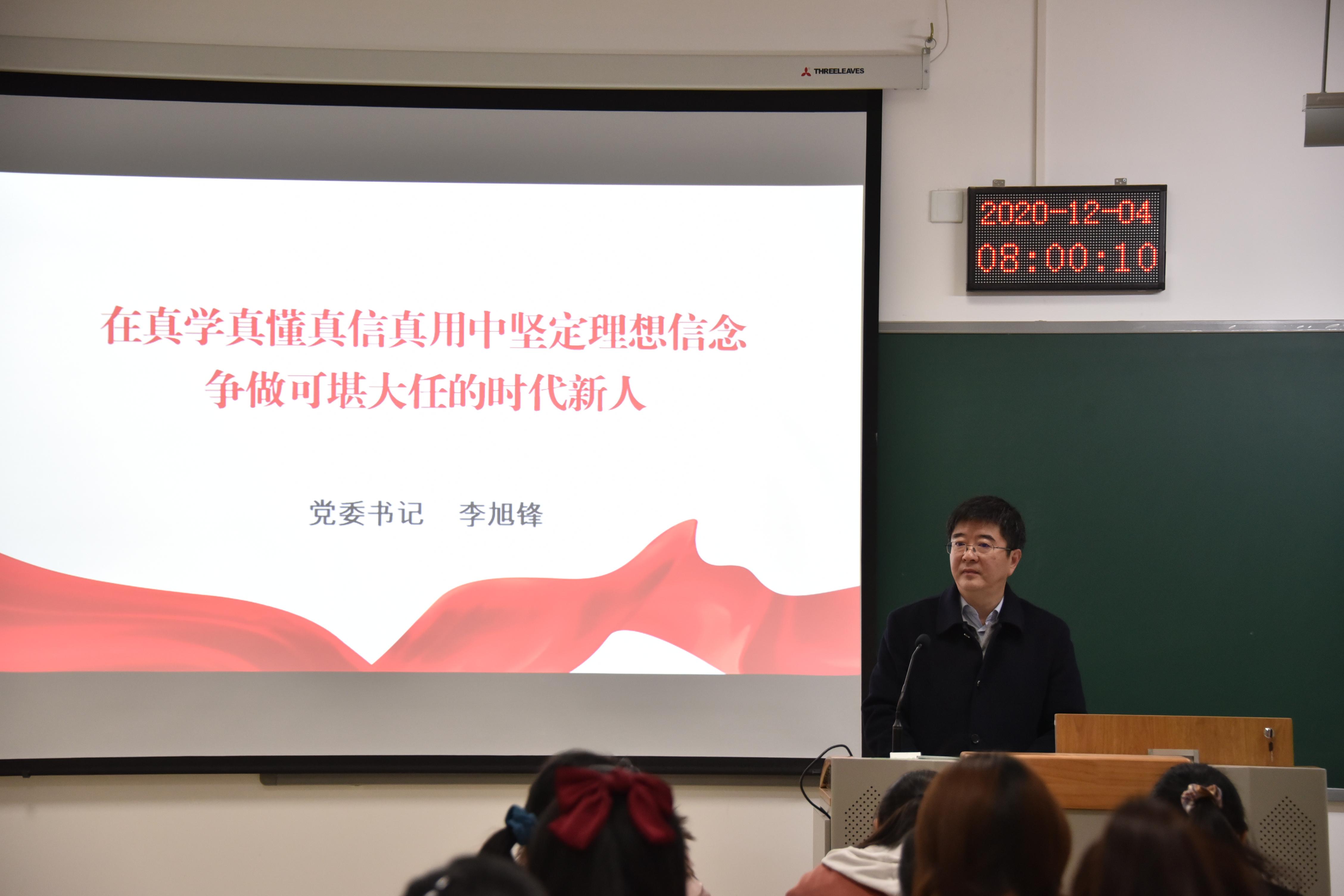 THREELEAVES

在真学真懂真信真用中坚定理想信念
争做可堪大任的时代新人

党委书记　李旭锋

2020-12-04
08:00:10